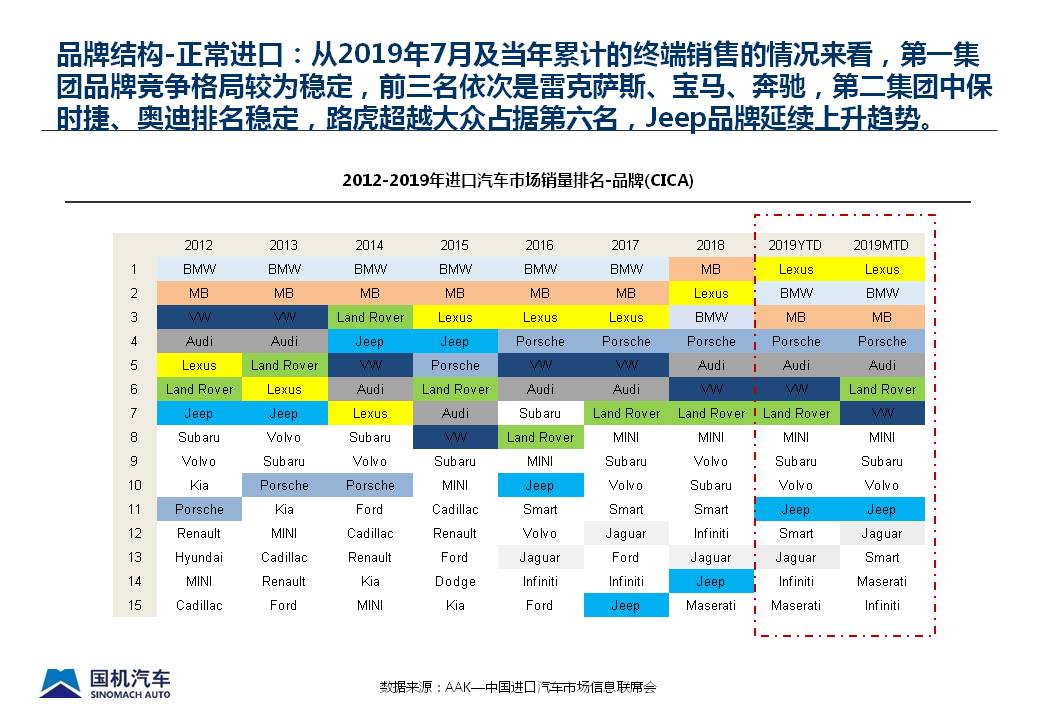 品牌结构-正常进口：从2019年7月及当年累计的终端销售的情况来看，第一集团品牌竞争格局较为稳定，前三名依次是雷克萨斯、宝马、奔驰，第二集团中保时捷、奥迪排名稳定，路虎超越大众占据第六名，Jeep品牌延续上升趋势。

2012-2019年进口汽车市场销量排名-品牌(CICA)

| | 2012 | 2013 | 2014 | 2015 | 2016 | 2017 | 2018 | 2019YTD | 2019MTD |
|---|---|---|---|---|---|---|---|---|---|
| 1 | BMW | BMW | BMW | BMW | BMW | BMW | MB | Lexus | Lexus |
| 2 | MB | MB | MB | MB | MB | MB | Lexus | BMW | BMW |
| 3 | VW | VW | Land Rover | Lexus | Lexus | Lexus | BMW | MB | MB |
| 4 | Audi | Audi | Jeep | Jeep | Porsche | Porsche | Porsche | Porsche | Porsche |
| 5 | Lexus | Land Rover | VW | Porsche | VW | VW | Audi | Audi | Audi |
| 6 | Land Rover | Lexus | Audi | Land Rover | Audi | Audi | VW | VW | Land Rover |
| 7 | Jeep | Jeep | Lexus | Audi | Subaru | Land Rover | Land Rover | Land Rover | VW |
| 8 | Subaru | Volvo | Subaru | VW | Land Rover | MINI | MINI | MINI | MINI |
| 9 | Volvo | Subaru | Volvo | Subaru | MINI | Subaru | Volvo | Subaru | Subaru |
| 10 | Kia | Porsche | Porsche | MINI | Jeep | Volvo | Subaru | Volvo | Volvo |
| 11 | Porsche | Kia | Ford | Cadillac | Smart | Smart | Smart | Jeep | Jeep |
| 12 | Renault | MINI | Cadillac | Renault | Volvo | Jaguar | Infiniti | Smart | Jaguar |
| 13 | Hyundai | Cadillac | Renault | Ford | Jaguar | Ford | Jaguar | Jaguar | Smart |
| 14 | MINI | Renault | Kia | Dodge | Infiniti | Infiniti | Jeep | Infiniti | Maserati |
| 15 | Cadillac | Ford | MINI | Kia | Ford | Jeep | Maserati | Maserati | Infiniti |

国机汽车
SINOMACH AUTO

数据来源：AAK—中国进口汽车市场信息联席会